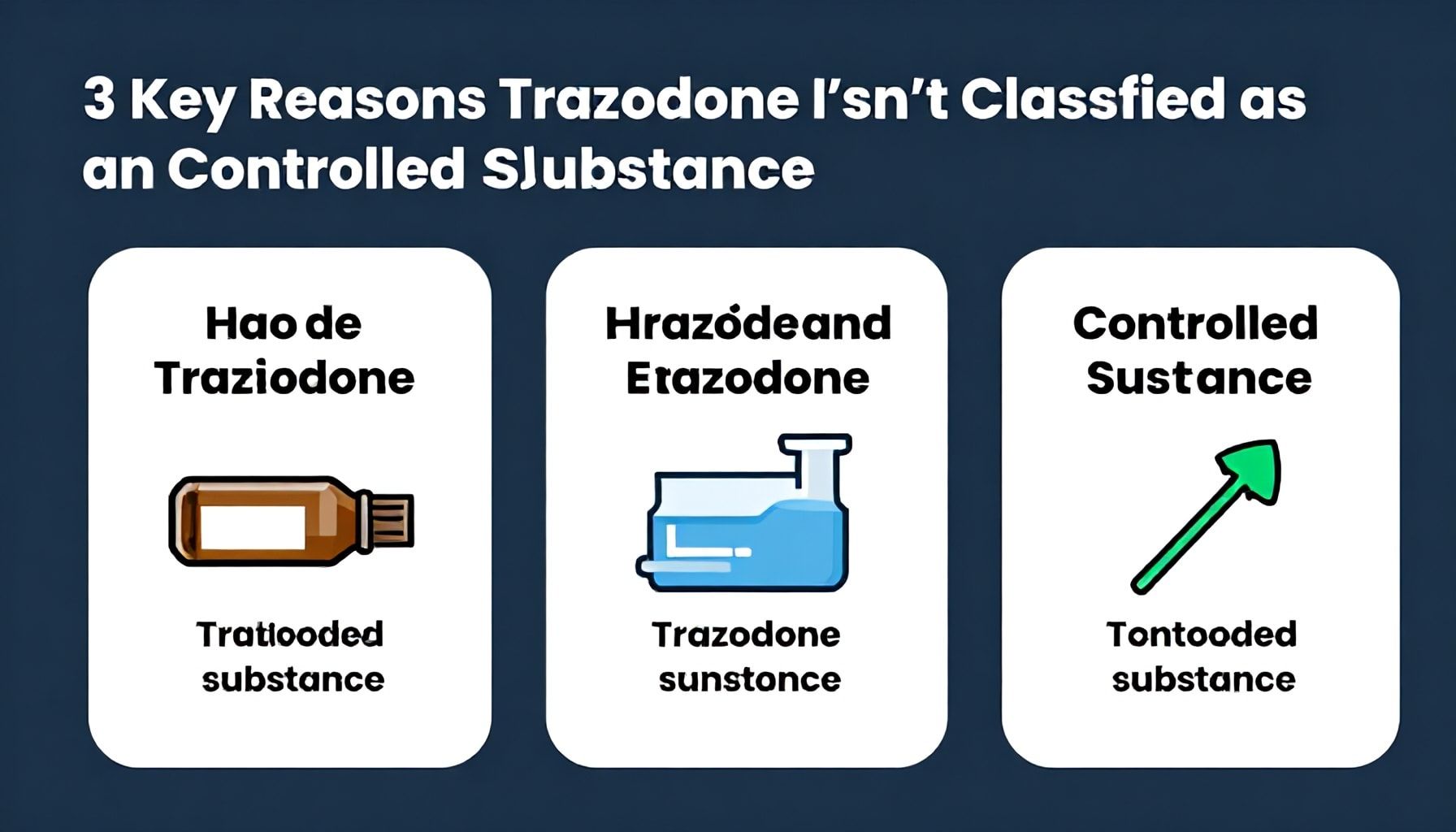 3 Key Reasons Trazodone I'sn't Classfied as an Controlled SJubstance

Hao de Traziodone

Tratlooded substance

Hrazódeand Etazodone

Trazodone sunstonce

Controlled Sustance

Tontooded substance